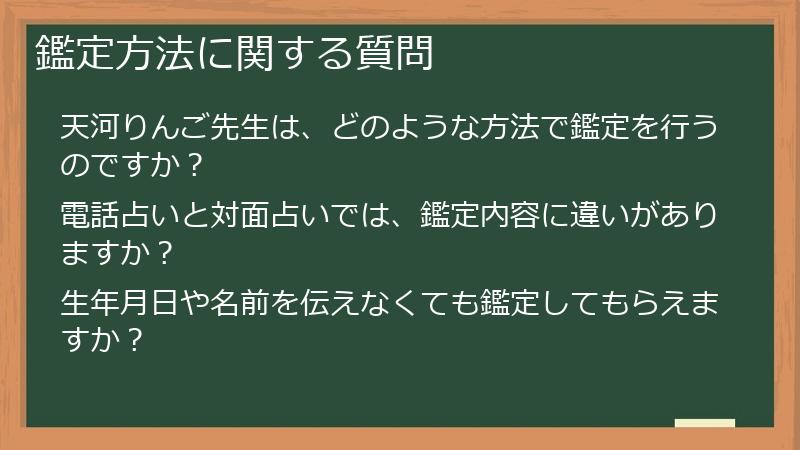 鑑定方法に関する質問

天河りんご先生は、どのような方法で鑑定を行うのですか？

電話占いと対面占いでは、鑑定内容に違いがありますか？

生年月日や名前を伝えなくても鑑定してもらえますか？